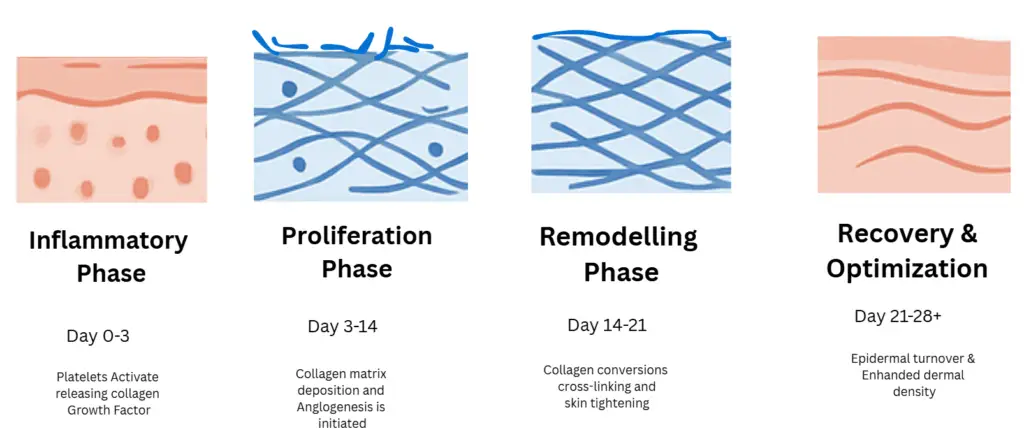 Inflammatory Phase

Day 0-3

Platelets Activate releasing collagen Growth Factor

Proliferation Phase

Day 3-14

Collagen matrix deposition and Anglogenesis is initiated

Remodelling Phase

Day 14-21

Collagen conversions cross-linking and skin tightening

Recovery & Optimization

Day 21-28+

Epidermal turnover & Enhanded dermal density